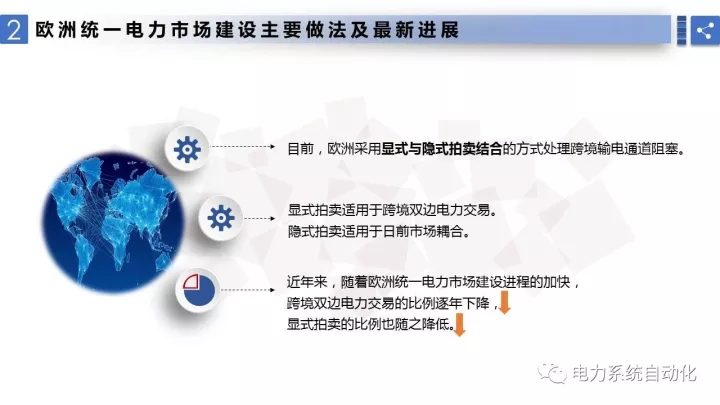 2 欧洲统一电力市场建设主要做法及最新进展

目前，欧洲采用显式与隐式拍卖结合的方式处理跨境输电通道阻塞。

显式拍卖适用于跨境双边电力交易。
隐式拍卖适用于日前市场耦合。

近年来，随着欧洲统一电力市场建设进程的加快，
跨境双边电力交易的比例逐年下降，
显式拍卖的比例也随之降低。

电力系统自动化